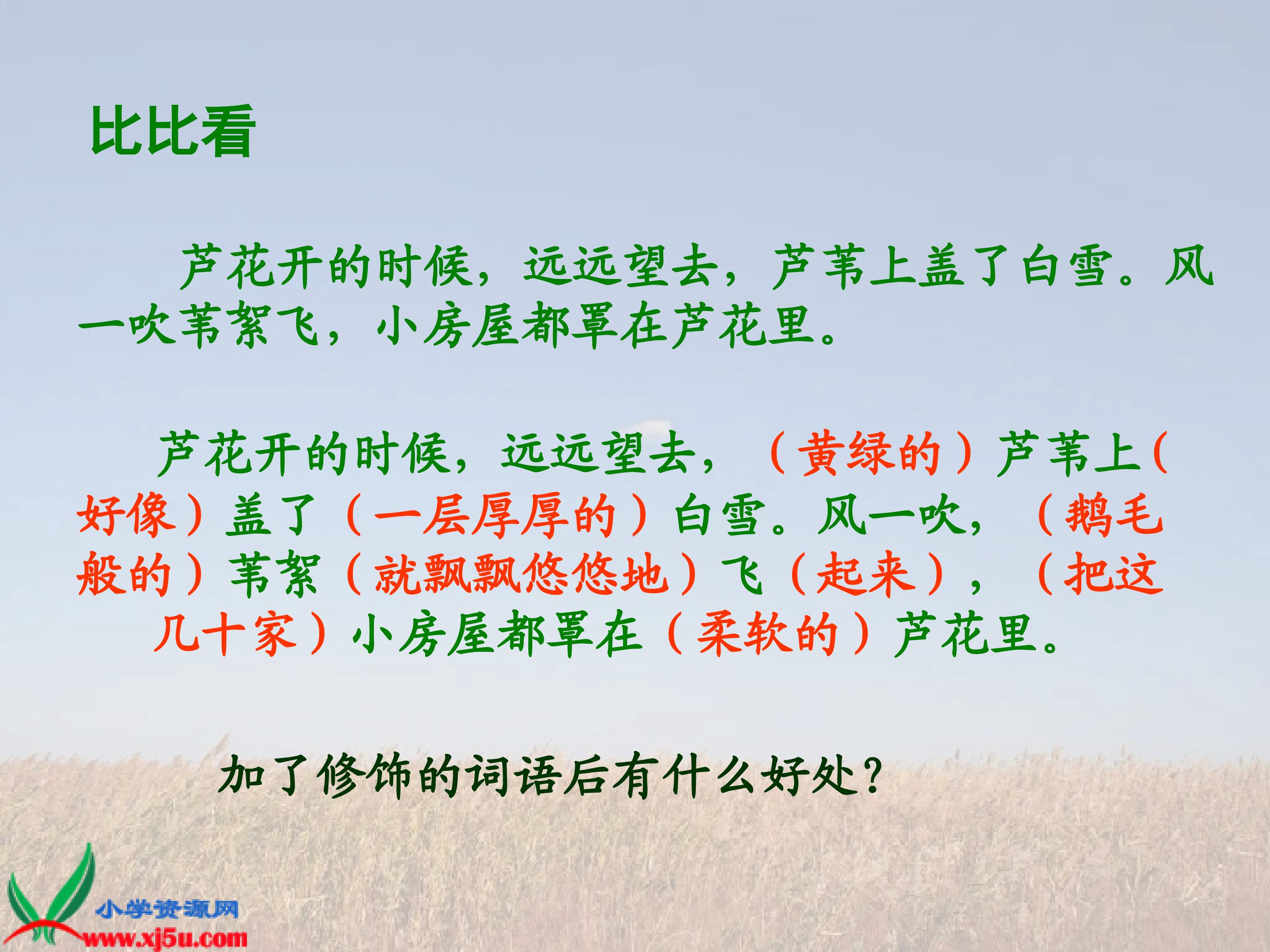 比比看

芦花开的时候，远远望去，芦苇上盖了白雪。风一吹苇絮飞，小房屋都罩在芦花里。

芦花开的时候，远远望去，（黄绿的）芦苇上（好像）盖了（一层厚厚的）白雪。风一吹，（鹅毛般的）苇絮（就飘飘悠悠地）飞（起来），（把这几十家）小房屋都罩在（柔软的）芦花里。

加了修饰的词语后有什么好处？

小学资源网
www.xj5u.com